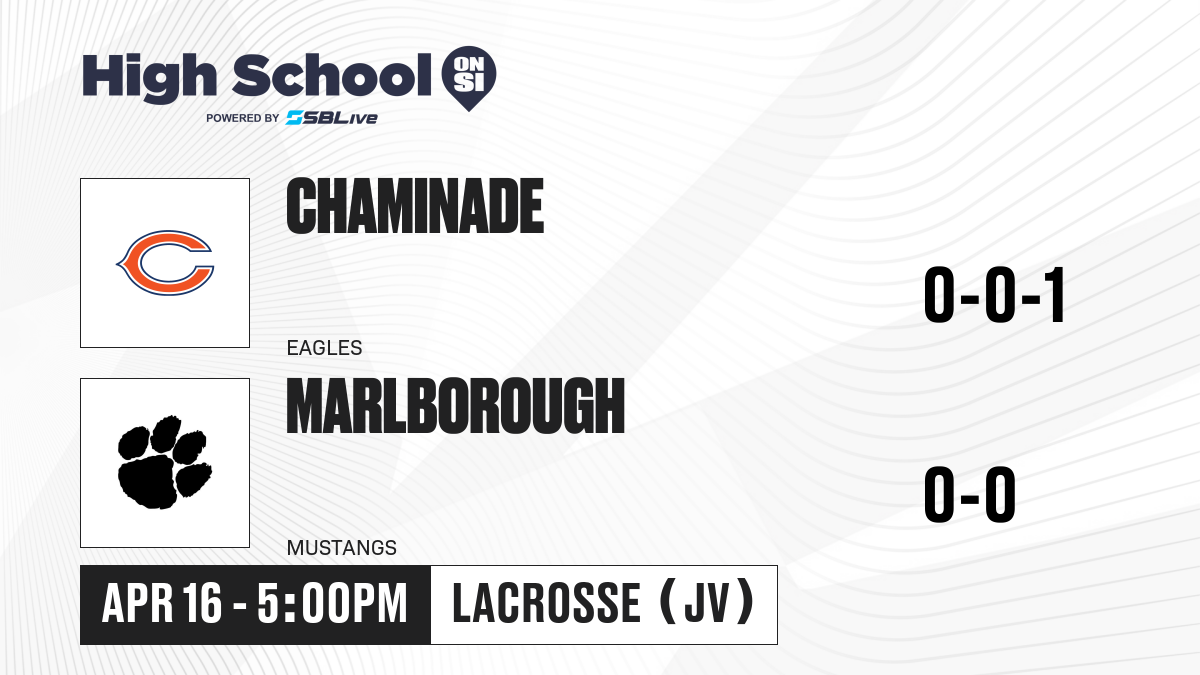 High School ON SI
POWERED BY SBLive

CHAMINADE
EAGLES
0-0-1

MARLBOROUGH
MUSTANGS
0-0

APR 16 - 5:00PM
LACROSSE (JV)